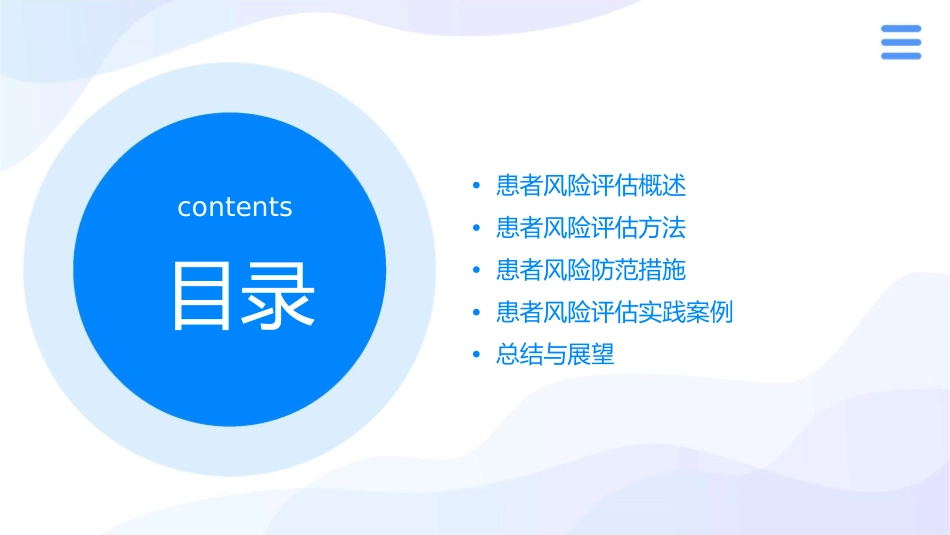 contents

目录

• 患者风险评估概述
• 患者风险评估方法
• 患者风险防范措施
• 患者风险评估实践案例
• 总结与展望